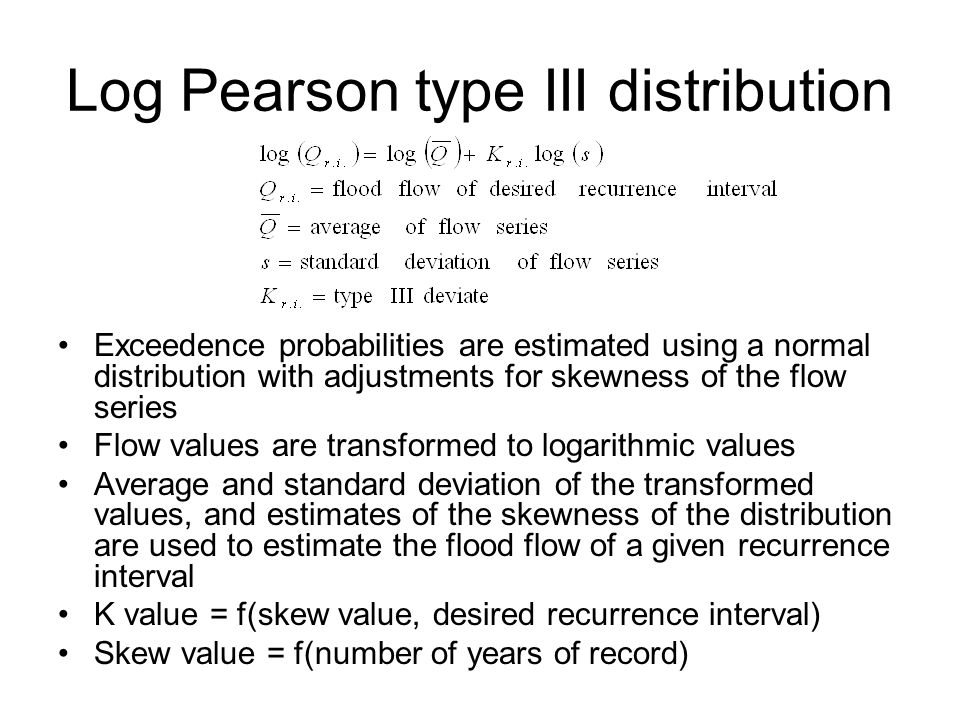 Log Pearson type III distribution

$\log(Q_{r.i.}) = \log(\overline{Q}) + K_{r.i.} \log(s)$

$Q_{r.i.}$ = flood flow of desired recurrence interval

$\overline{Q}$ = average of flow series

$s$ = standard deviation of flow series

$K_{r.i.}$ = type III deviate

• Exceedence probabilities are estimated using a normal distribution with adjustments for skewness of the flow series

• Flow values are transformed to logarithmic values

• Average and standard deviation of the transformed values, and estimates of the skewness of the distribution are used to estimate the flood flow of a given recurrence interval

• K value = f(skew value, desired recurrence interval)

• Skew value = f(number of years of record)